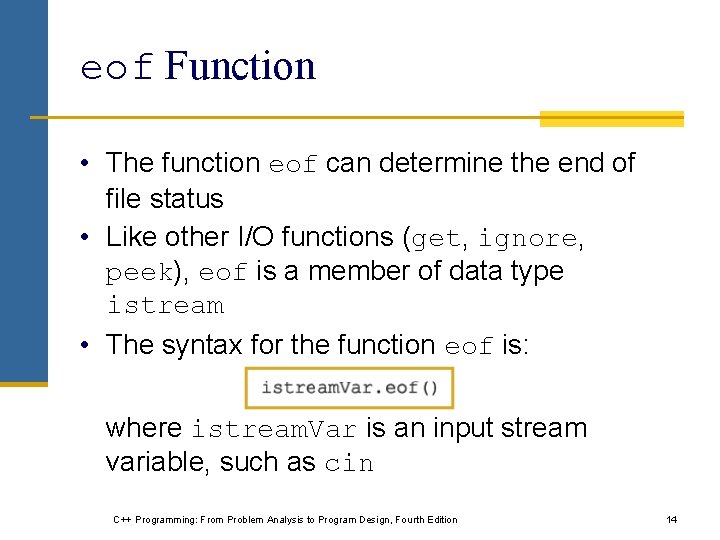 eof Function

• The function eof can determine the end of file status
• Like other I/O functions (get, ignore, peek), eof is a member of data type istream
• The syntax for the function eof is:

istreamVar.eof()

where istreamVar is an input stream variable, such as cin

C++ Programming: From Problem Analysis to Program Design, Fourth Edition

14